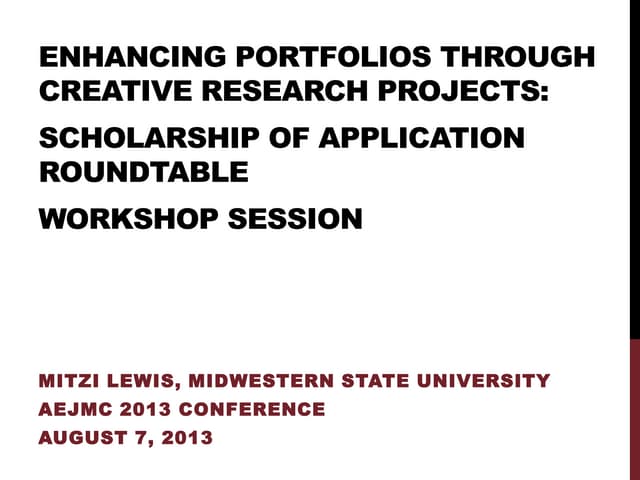 ENHANCING PORTFOLIOS THROUGH CREATIVE RESEARCH PROJECTS:

SCHOLARSHIP OF APPLICATION ROUNDTABLE

WORKSHOP SESSION

MITZI LEWIS, MIDWESTERN STATE UNIVERSITY
AEJMC 2013 CONFERENCE
AUGUST 7, 2013